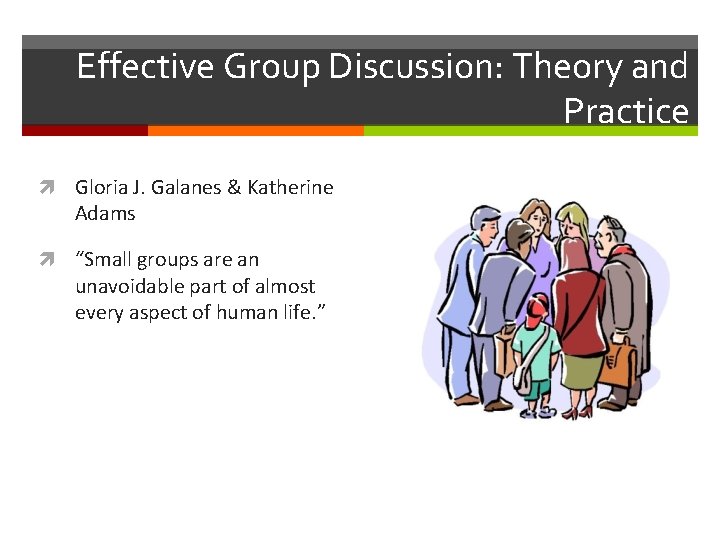 Effective Group Discussion: Theory and Practice

Gloria J. Galanes & Katherine Adams

“Small groups are an unavoidable part of almost every aspect of human life.”